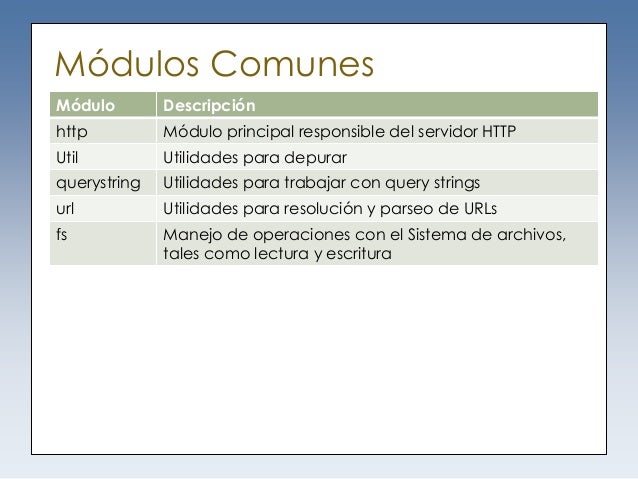 Módulos Comunes

| Módulo | Descripción |
|---|---|
| http | Módulo principal responsible del servidor HTTP |
| Util | Utilidades para depurar |
| querystring | Utilidades para trabajar con query strings |
| url | Utilidades para resolución y parseo de URLs |
| fs | Manejo de operaciones con el Sistema de archivos, tales como lectura y escritura |